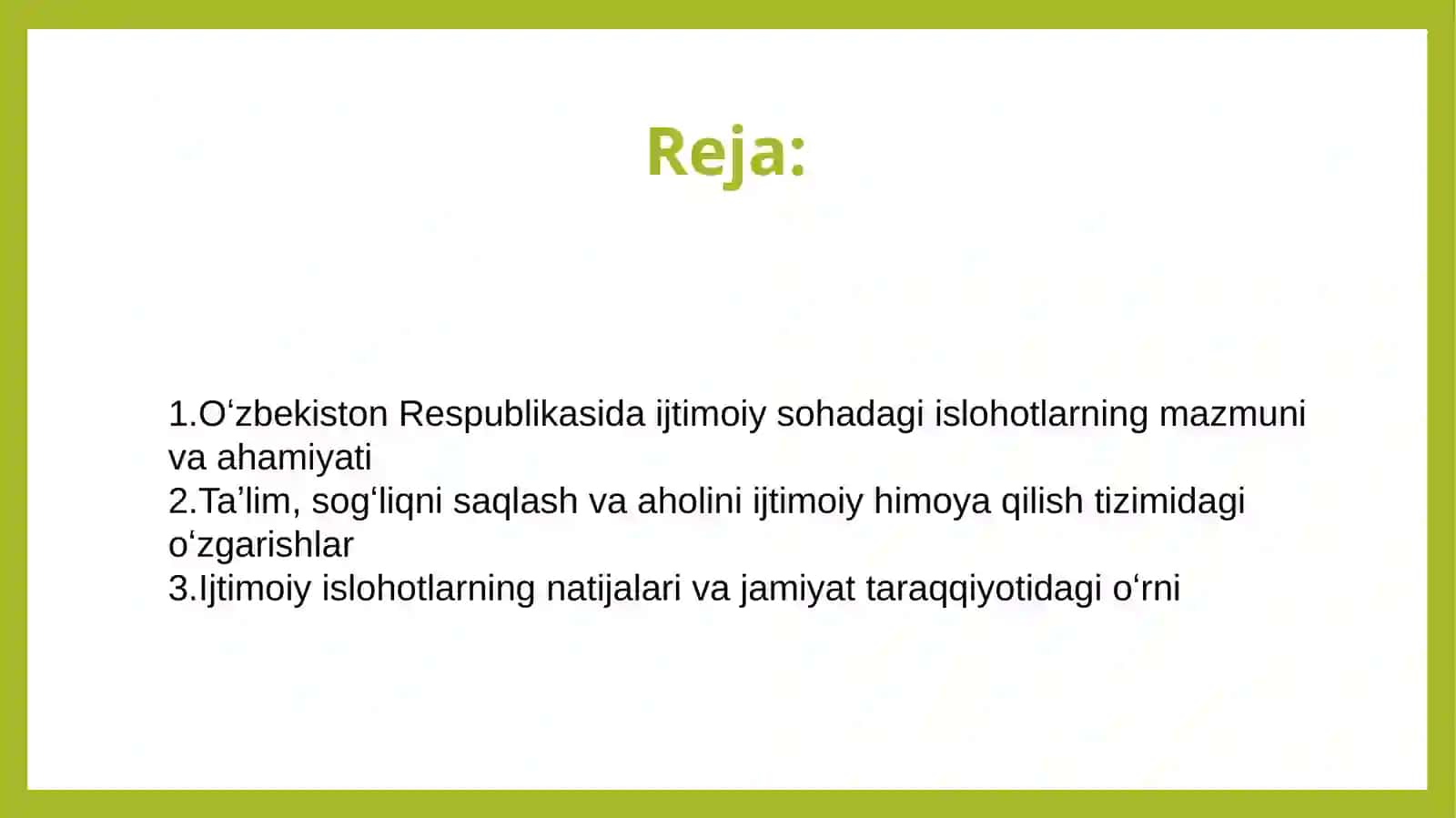 Reja:

1.O‘zbekiston Respublikasida ijtimoiy sohadagi islohotlarning mazmuni va ahamiyati
2.Ta’lim, sog‘liqni saqlash va aholini ijtimoiy himoya qilish tizimidagi o‘zgarishlar
3.Ijtimoiy islohotlarning natijalari va jamiyat taraqqiyotidagi o‘rni